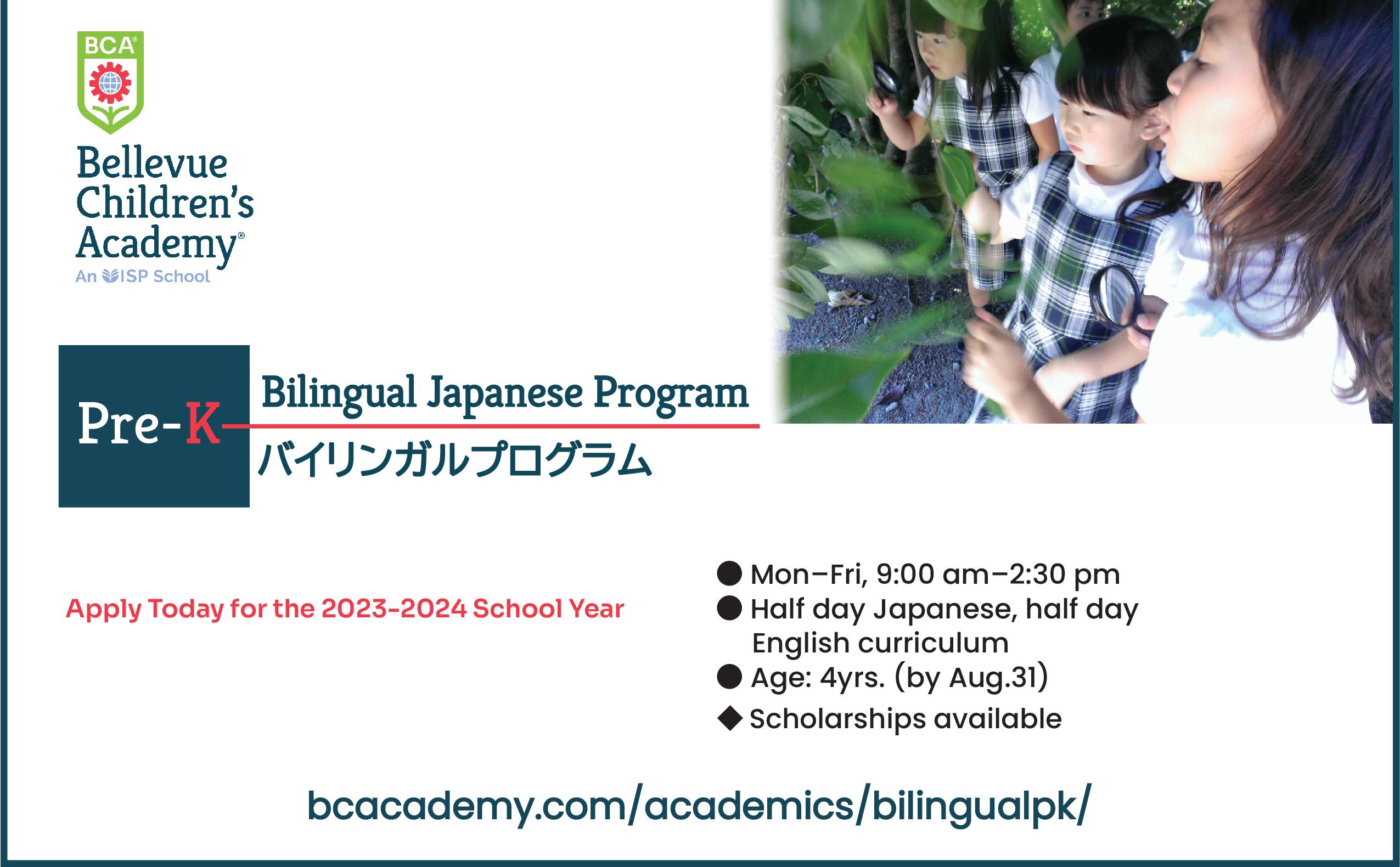 BCA®

Bellevue Children's Academy®
An ISP School

Pre-K

Bilingual Japanese Program
バイリンガルプログラム

Apply Today for the 2023-2024 School Year

● Mon–Fri, 9:00 am–2:30 pm
● Half day Japanese, half day English curriculum
● Age: 4yrs. (by Aug.31)
◆ Scholarships available

bcacademy.com/academics/bilingualpk/